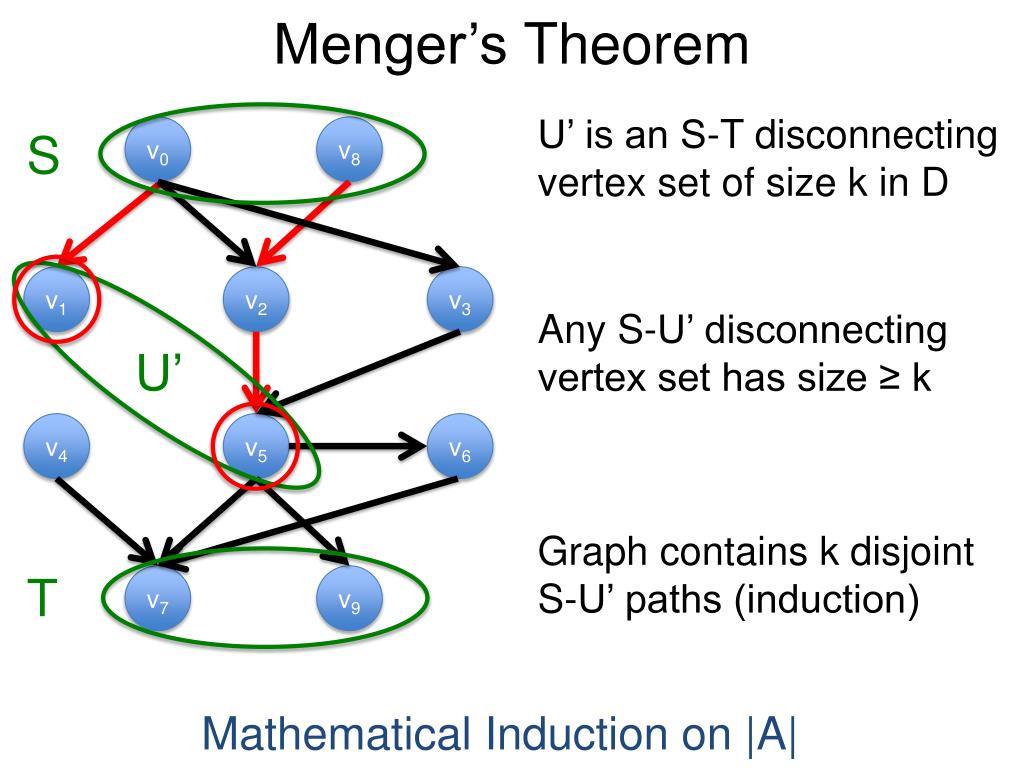 Menger's Theorem

S

$v_0$

$v_8$

$v_1$

$v_2$

$v_3$

U'

$v_4$

$v_5$

$v_6$

T

$v_7$

$v_9$

U' is an S-T disconnecting vertex set of size k in D

Any S-U' disconnecting vertex set has size ≥ k

Graph contains k disjoint S-U' paths (induction)

Mathematical Induction on |A|